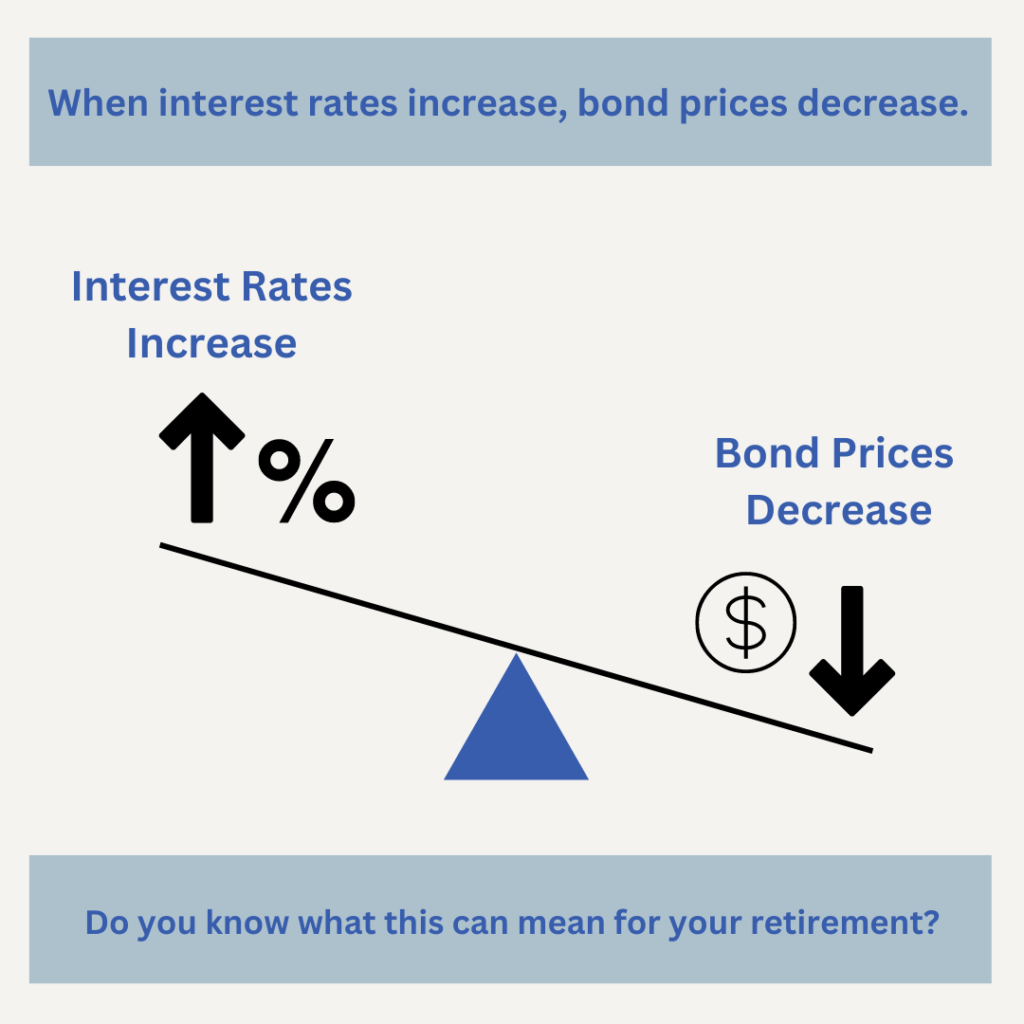 When interest rates increase, bond prices decrease.

Interest Rates Increase

%

Bond Prices Decrease

$

Do you know what this can mean for your retirement?